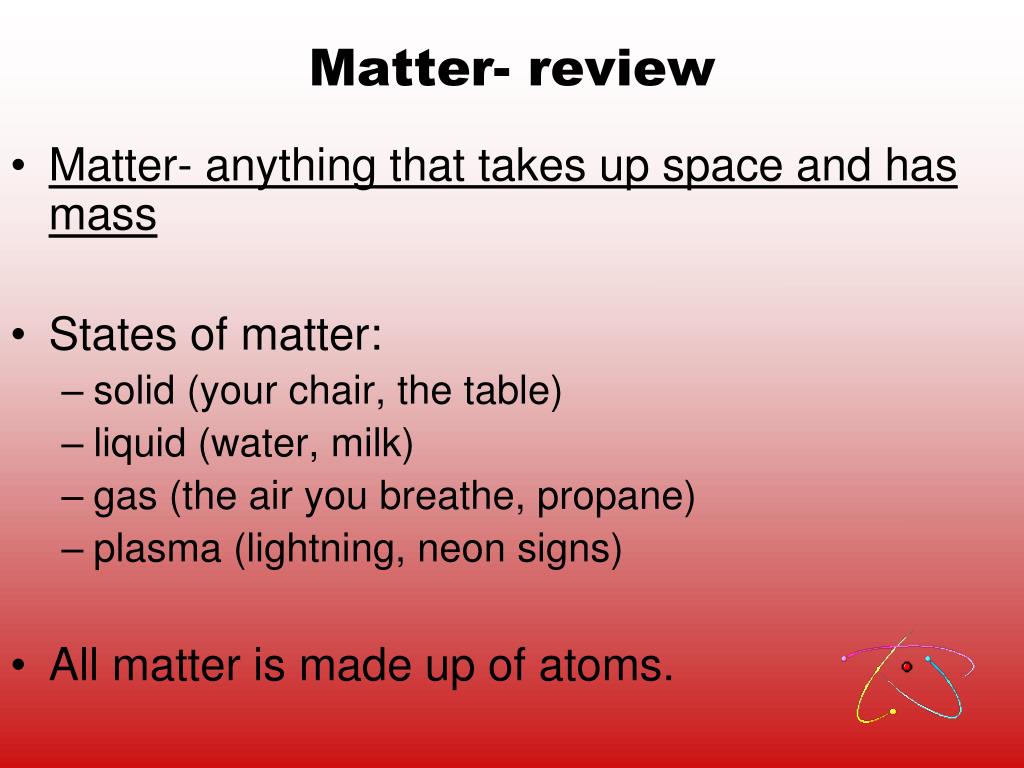 Matter- review

• Matter- anything that takes up space and has mass

• States of matter:
– solid (your chair, the table)
– liquid (water, milk)
– gas (the air you breathe, propane)
– plasma (lightning, neon signs)

• All matter is made up of atoms.